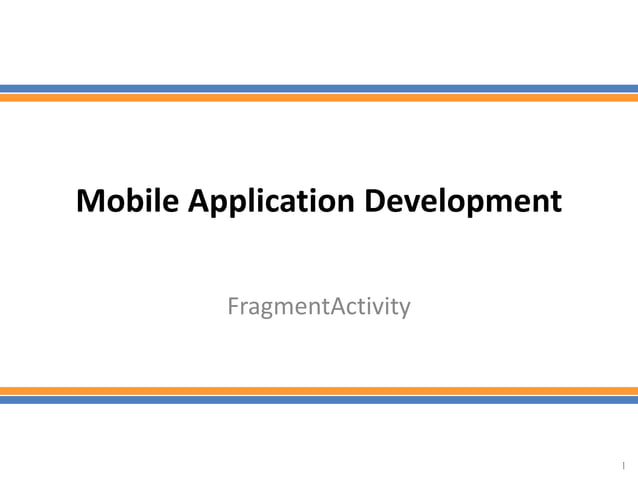 Mobile Application Development

FragmentActivity

1